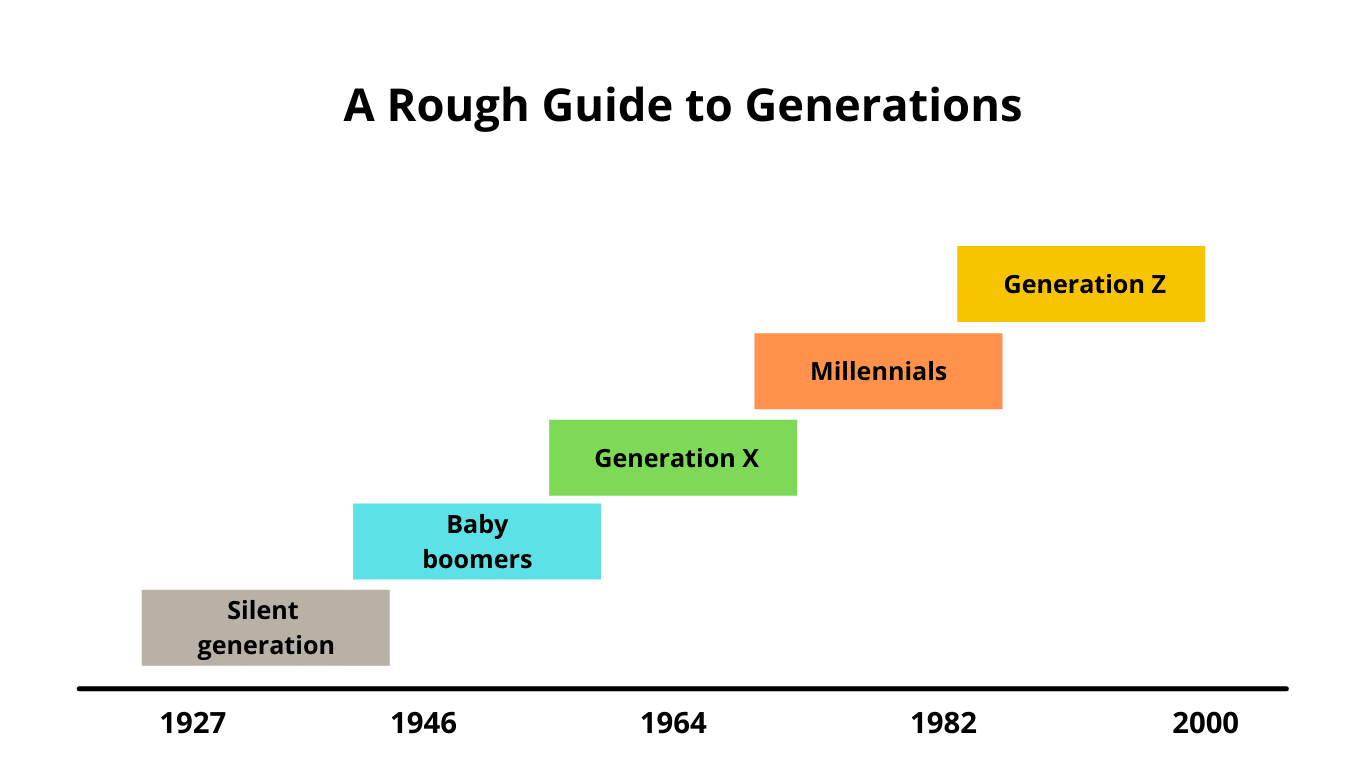 A Rough Guide to Generations

Generation Z

Millennials

Generation X

Baby boomers

Silent generation

1927

1946

1964

1982

2000